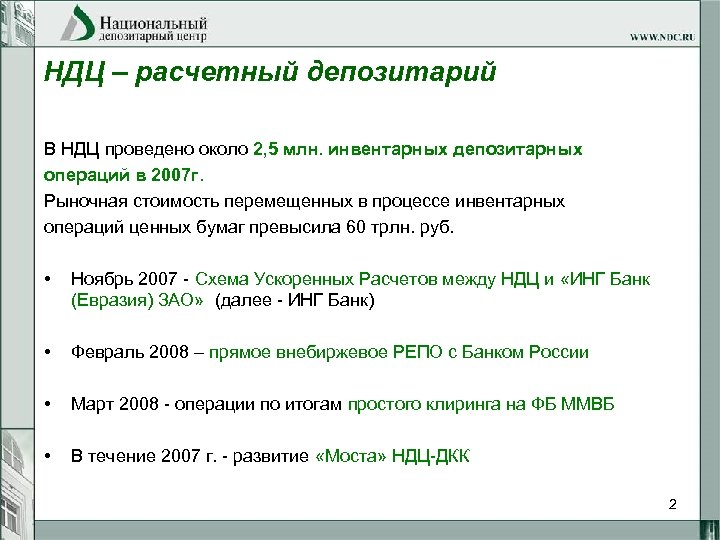 Национальный депозитарный центр

WWW.NDC.RU

НДЦ – расчетный депозитарий

В НДЦ проведено около 2,5 млн. инвентарных депозитарных операций в 2007г.
Рыночная стоимость перемещенных в процессе инвентарных операций ценных бумаг превысила 60 трлн. руб.

• Ноябрь 2007 - Схема Ускоренных Расчетов между НДЦ и «ИНГ Банк (Евразия) ЗАО» (далее - ИНГ Банк)

• Февраль 2008 – прямое внебиржевое РЕПО с Банком России

• Март 2008 - операции по итогам простого клиринга на ФБ ММВБ

• В течение 2007 г. - развитие «Моста» НДЦ-ДКК

2